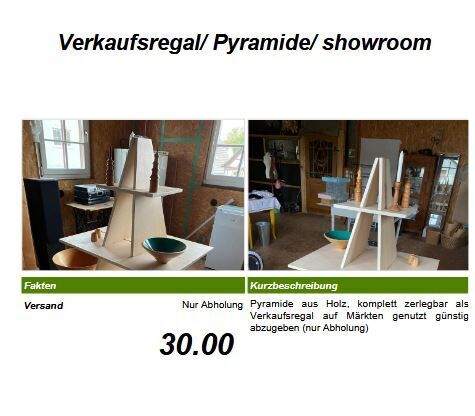 Verkaufsregal/ Pyramide/ showroom

Fakten

Versand Nur Abholung

30.00

Kurzbeschreibung

Pyramide aus Holz, komplett zerlegbar als Verkaufsregal auf Märkten genutzt günstig abzugeben (nur Abholung)